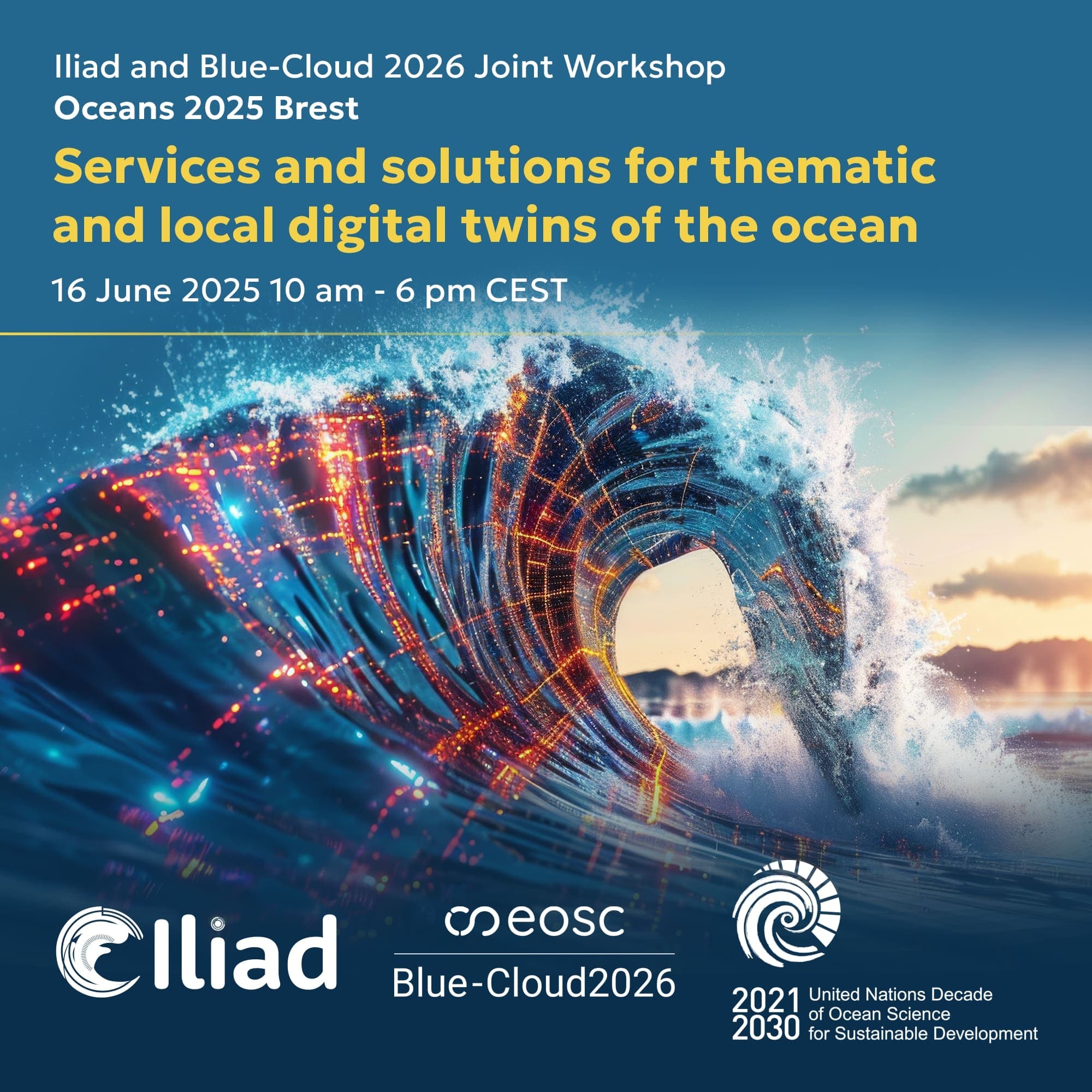 Iliad and Blue-Cloud 2026 Joint Workshop
Oceans 2025 Brest

Services and solutions for thematic and local digital twins of the ocean

16 June 2025 10 am - 6 pm CEST

Iliad

eosc
Blue-Cloud2026

2021 2030 United Nations Decade of Ocean Science for Sustainable Development